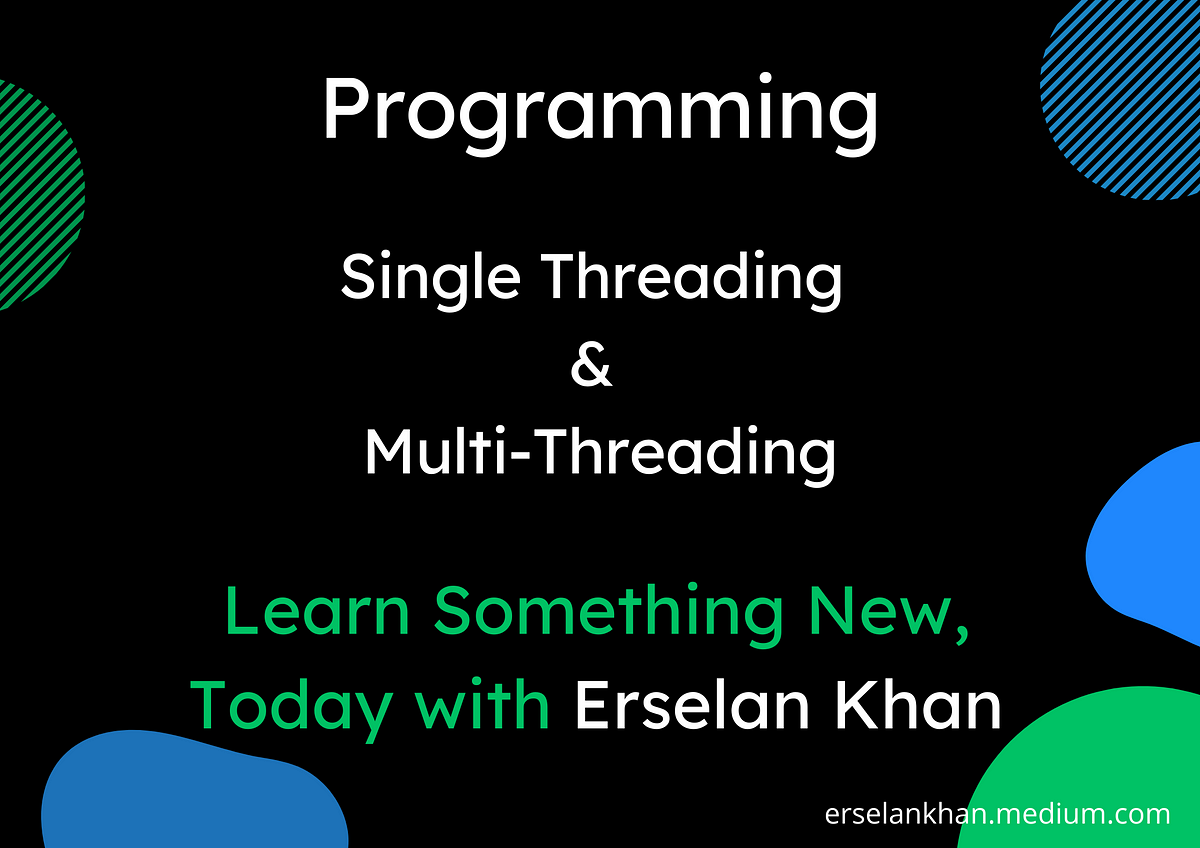 Programming

Single Threading
&
Multi-Threading

Learn Something New, Today with Erselan Khan

erselankhan.medium.com